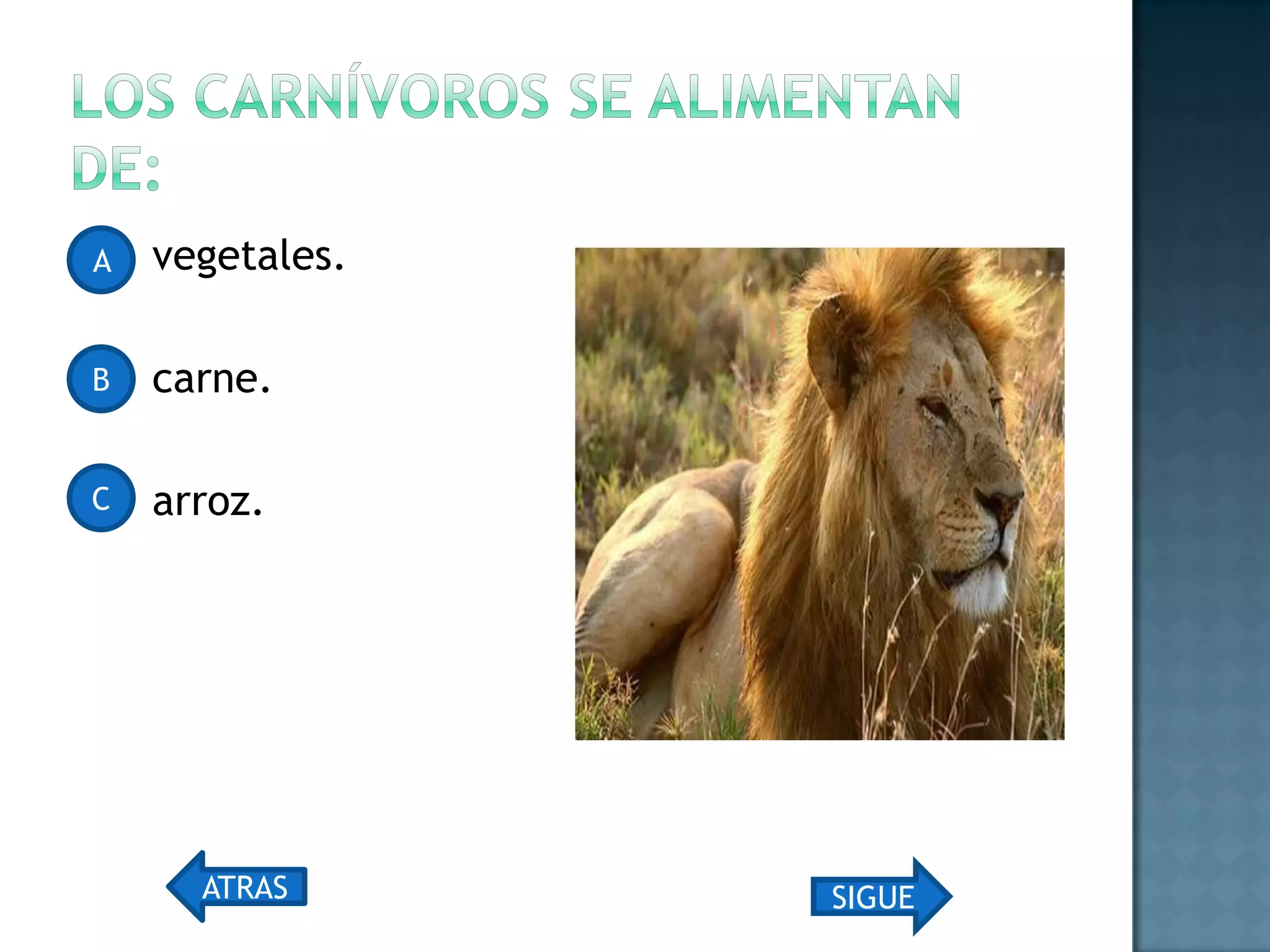 LOS CARNÍVOROS SE ALIMENTAN DE:

A vegetales.

B carne.

C arroz.

ATRAS

SIGUE